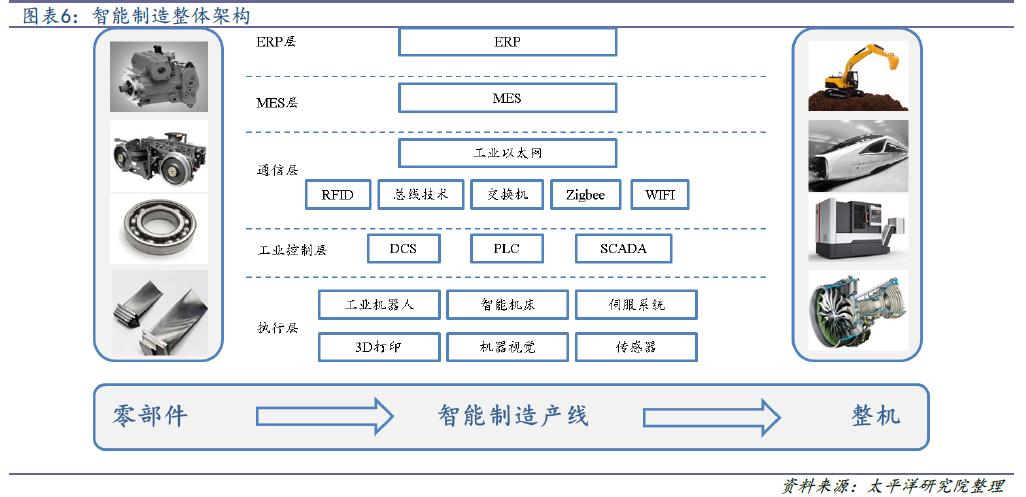 图表6：智能制造整体架构

ERP层
ERP

MES层
MES

通信层
工业以太网
RFID 总线技术 交换机 Zigbee WIFI

工业控制层
DCS PLC SCADA

执行层
工业机器人 智能机床 伺服系统
3D打印 机器视觉 传感器

零部件 智能制造产线 整机

资料来源：太平洋研究院整理